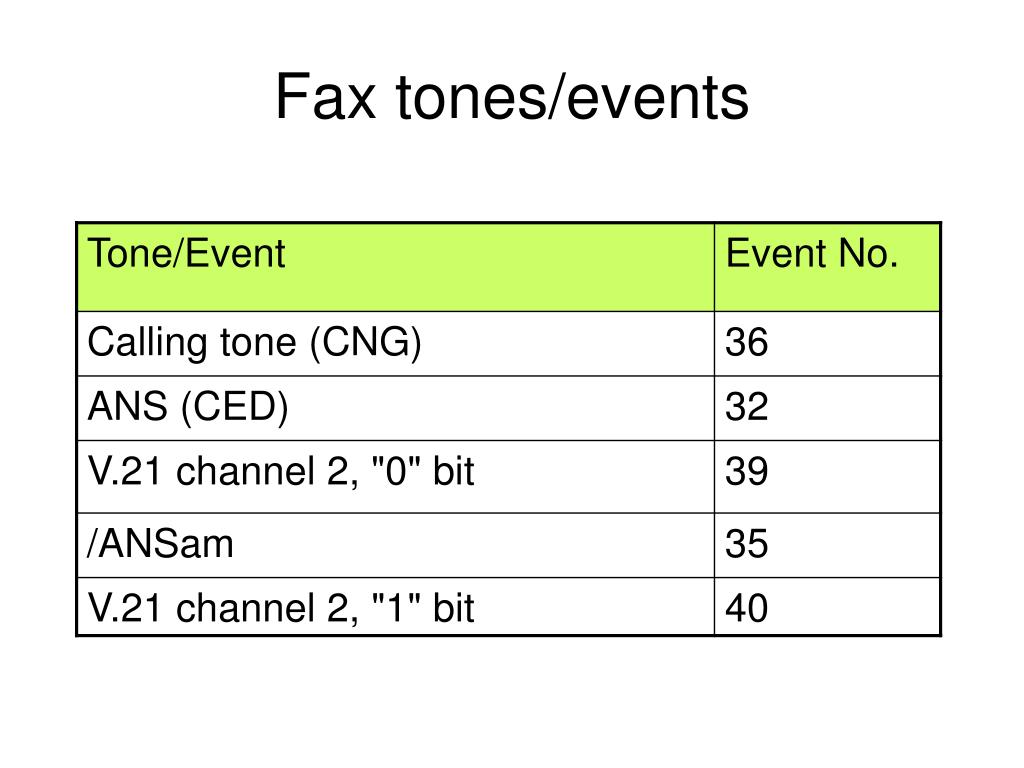 Fax tones/events

| Tone/Event | Event No. |
|---|---|
| Calling tone (CNG) | 36 |
| ANS (CED) | 32 |
| V.21 channel 2, "0" bit | 39 |
| /ANSam | 35 |
| V.21 channel 2, "1" bit | 40 |